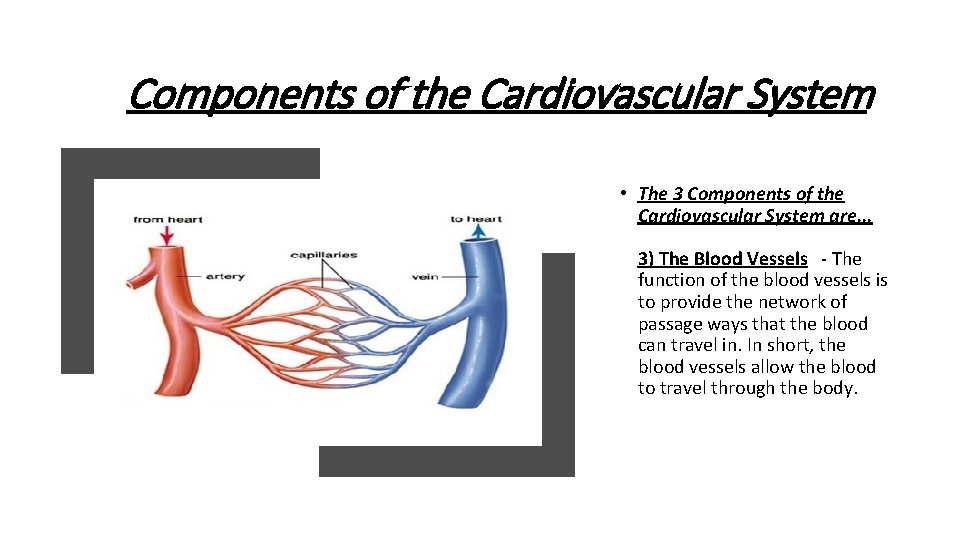 Components of the Cardiovascular System

from heart
to heart
capillaries
artery
vein

• The 3 Components of the Cardiovascular System are…

3) The Blood Vessels - The function of the blood vessels is to provide the network of passage ways that the blood can travel in. In short, the blood vessels allow the blood to travel through the body.